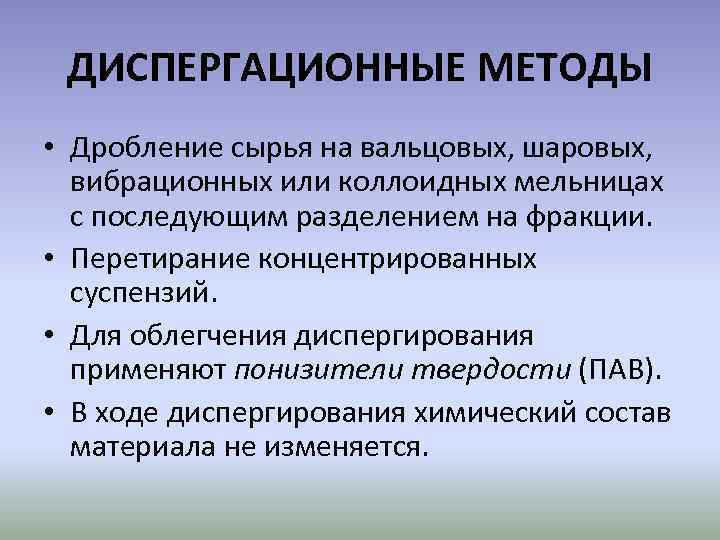 ДИСПЕРГАЦИОННЫЕ МЕТОДЫ

• Дробление сырья на вальцовых, шаровых, вибрационных или коллоидных мельницах с последующим разделением на фракции.

• Перетирание концентрированных суспензий.

• Для облегчения диспергирования применяют понизители твердости (ПАВ).

• В ходе диспергирования химический состав материала не изменяется.